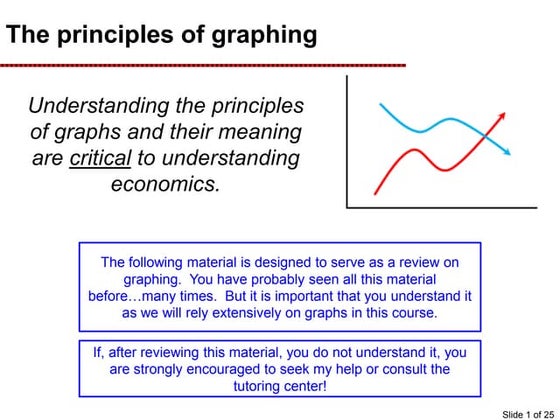 The principles of graphing

Understanding the principles of graphs and their meaning are critical to understanding economics.

The following material is designed to serve as a review on graphing. You have probably seen all this material before…many times. But it is important that you understand it as we will rely extensively on graphs in this course.

If, after reviewing this material, you do not understand it, you are strongly encouraged to seek my help or consult the tutoring center!

Slide 1 of 25